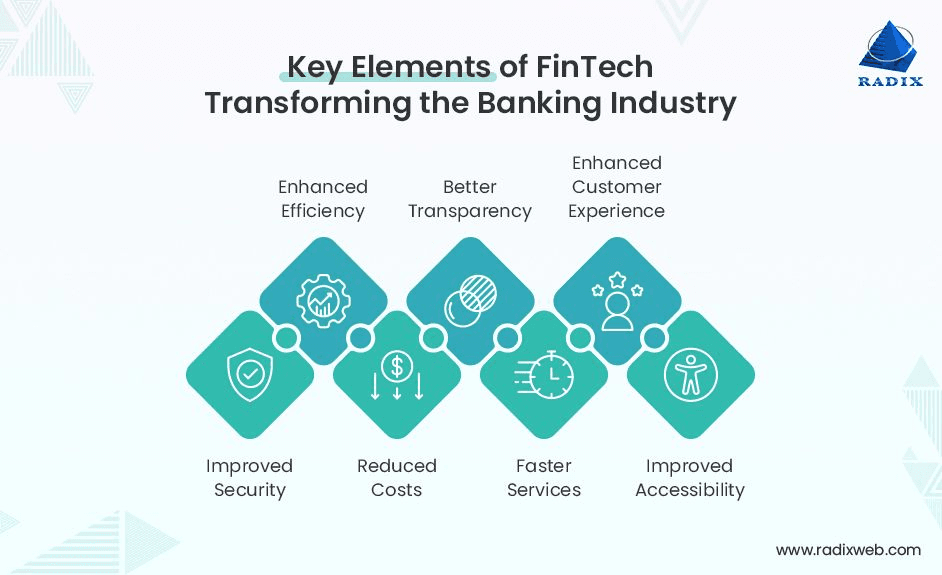 Key Elements of FinTech Transforming the Banking Industry

RADIX

Enhanced Efficiency

Better Transparency

Enhanced Customer Experience

Improved Security

Reduced Costs

Faster Services

Improved Accessibility

www.radixweb.com